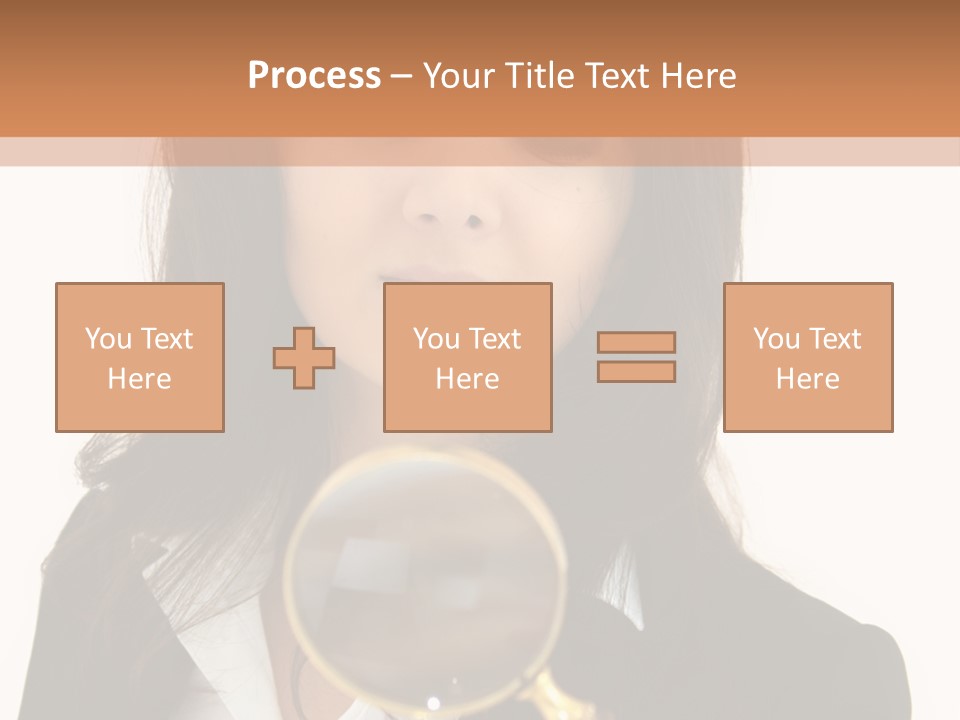 Process – Your Title Text Here

You Text Here

You Text Here

You Text Here